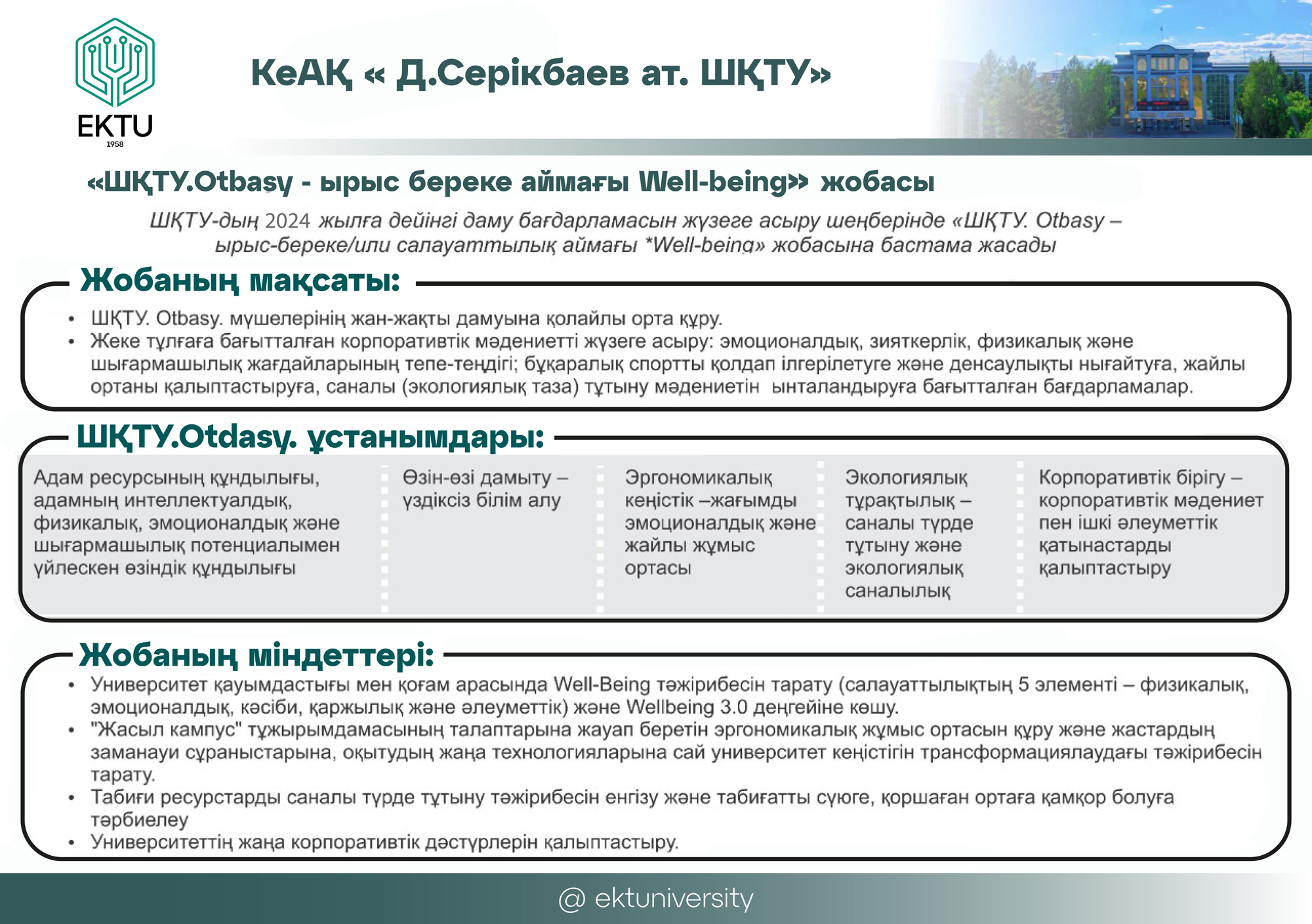 EKTU
1958

КеАҚ « Д.Серікбаев ат. ШҚТУ»

«ШҚТУ.Otbasy - ырыс береке аймағы Well-being» жобасы

ШҚТУ-дың 2024 жылға дейінгі даму бағдарламасын жүзеге асыру шеңберінде «ШҚТУ. Otbasy – ырыс-береке/или салауаттылық аймағы *Well-being» жобасына бастама жасады

Жобаның мақсаты:

• ШҚТУ. Otbasy. мүшелерінің жан-жақты дамуына қолайлы орта құру.
• Жеке тұлғаға бағытталған корпоративтік мәдениетті жүзеге асыру: эмоционалдық, зияткерлік, физикалық және шығармашылық жағдайларының тепе-теңдігі; бұқаралық спортты қолдап ілгерілетуге және денсаулықты нығайтуға, жайлы ортаны қалыптастыруға, саналы (экологиялық таза) тұтыну мәдениетін ынталандыруға бағытталған бағдарламалар.

ШҚТУ.Otdasy. ұстанымдары:

Адам ресурсының құндылығы, адамның интеллектуалдық, физикалық, эмоционалдық және шығармашылық потенциалымен үйлескен өзіндік құндылығы

Өзін-өзі дамыту – үздіксіз білім алу

Эргономикалық кеңістік –жағымды эмоционалдық және жайлы жұмыс ортасы

Экологиялық тұрақтылық – саналы түрде тұтыну және экологиялық саналылық

Корпоративтік бірігу – корпоративтік мәдениет пен ішкі әлеуметтік қатынастарды қалыптастыру

Жобаның міндеттері:

• Университет қауымдастығы мен қоғам арасында Well-Being тәжірибесін тарату (салауаттылықтың 5 элементі – физикалық, эмоционалдық, кәсіби, қаржылық және әлеуметтік) және Wellbeing 3.0 деңгейіне көшу.
• "Жасыл кампус" тұжырымдамасының талаптарына жауап беретін эргономикалық жұмыс ортасын құру және жастардың заманауи сұраныстарына, оқытудың жаңа технологияларына сай университет кеңістігін трансформациялаудағы тәжірибесін тарату.
• Табиғи ресурстарды саналы түрде тұтыну тәжірибесін енгізу және табиғатты сүюге, қоршаған ортаға қамқор болуға тәрбиелеу
• Университеттің жаңа корпоративтік дәстүрлерін қалыптастыру.

@ ektuniversity